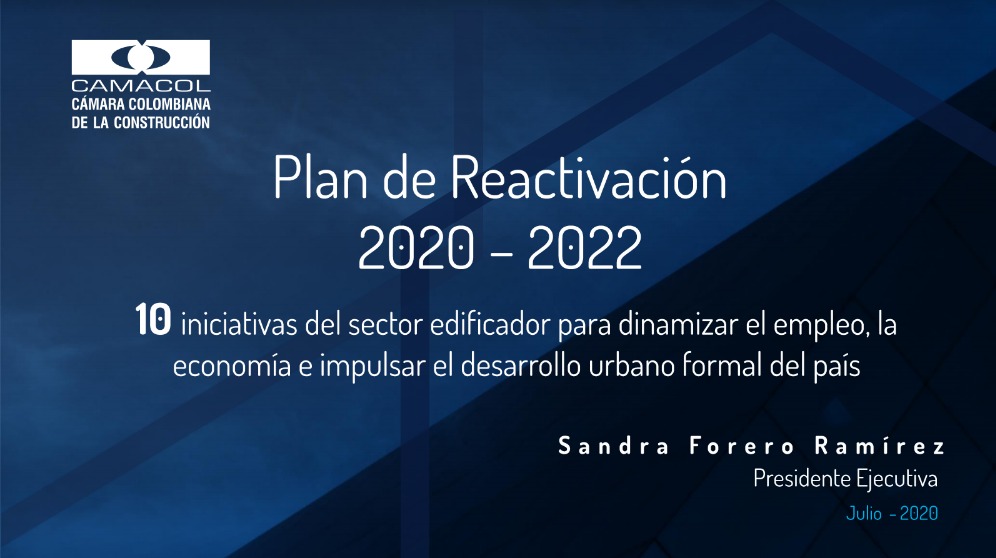 CAMACOL
CÁMARA COLOMBIANA
DE LA CONSTRUCCIÓN

Plan de Reactivación
2020 – 2022

10 iniciativas del sector edificador para dinamizar el empleo, la economía e impulsar el desarrollo urbano formal del país

Sandra Forero Ramírez
Presidente Ejecutiva
Julio - 2020